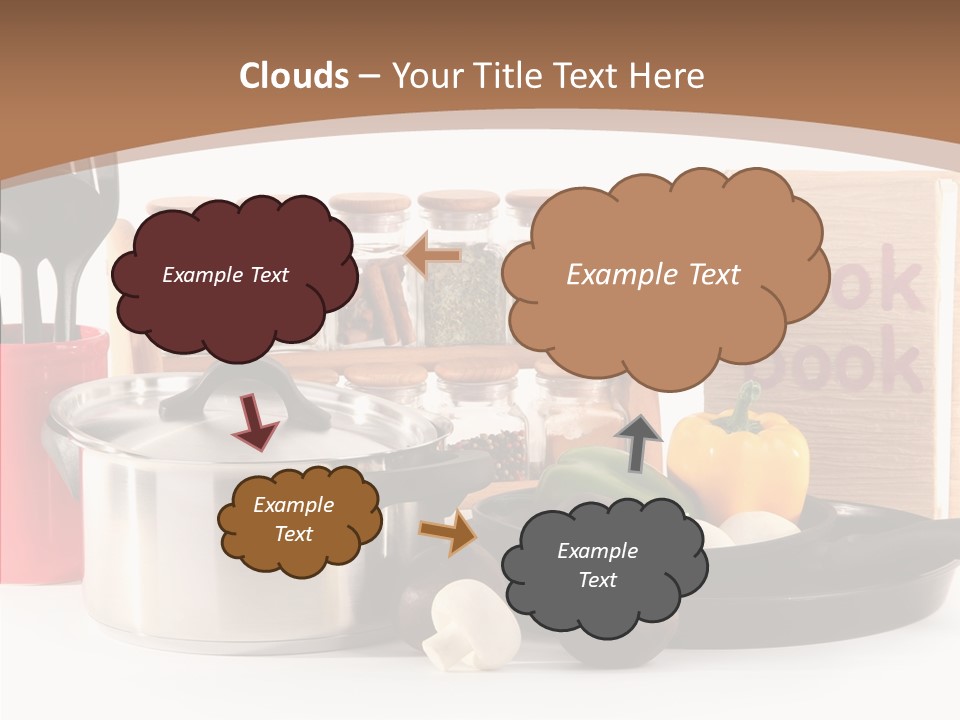 Clouds – Your Title Text Here

Example Text

Example Text

Example Text

Example Text

ok
ook